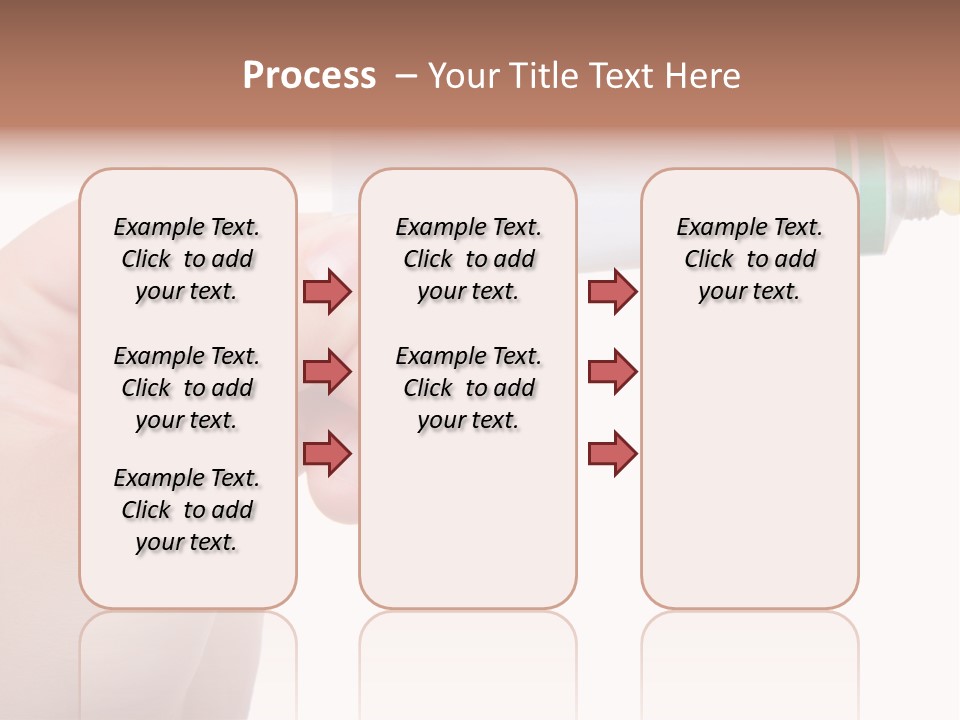 Process – Your Title Text Here

Example Text. Click to add your text.

Example Text. Click to add your text.

Example Text. Click to add your text.

Example Text. Click to add your text.

Example Text. Click to add your text.

Example Text. Click to add your text.